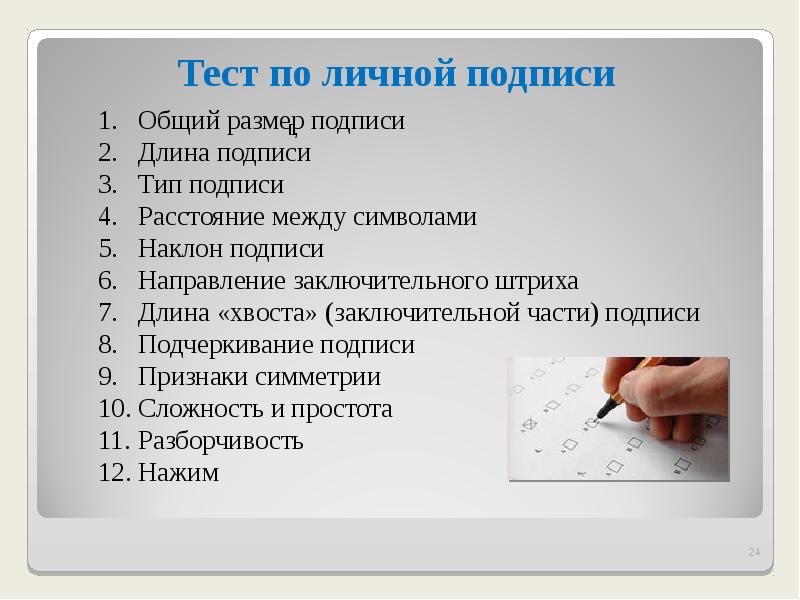 Тест по личной подписи

1. Общий размер подписи
2. Длина подписи
3. Тип подписи
4. Расстояние между символами
5. Наклон подписи
6. Направление заключительного штриха
7. Длина «хвоста» (заключительной части) подписи
8. Подчеркивание подписи
9. Признаки симметрии
10. Сложность и простота
11. Разборчивость
12. Нажим

24